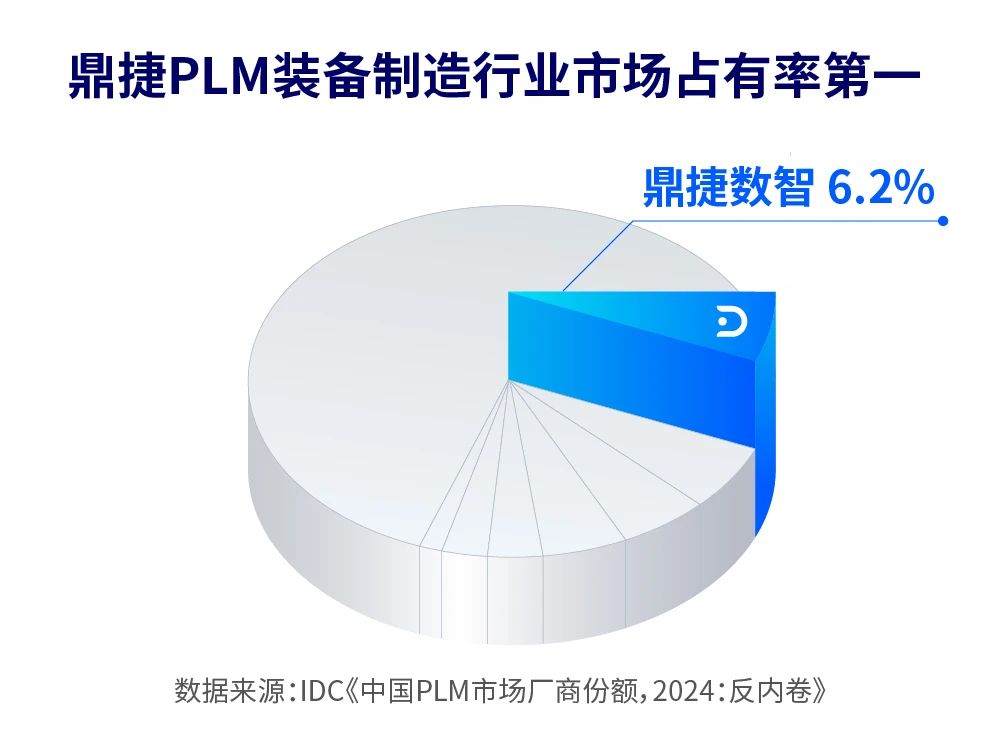 鼎捷PLM装备制造行业市场占有率第一

鼎捷数智 6.2%

数据来源：IDC《中国PLM市场厂商份额，2024：反内卷》